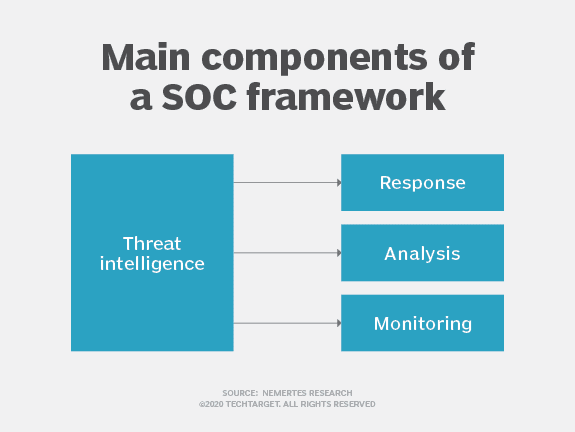 Main components of a SOC framework

Threat intelligence

Response

Analysis

Monitoring

SOURCE: NEMERTES RESEARCH
©2020 TECHTARGET. ALL RIGHTS RESERVED